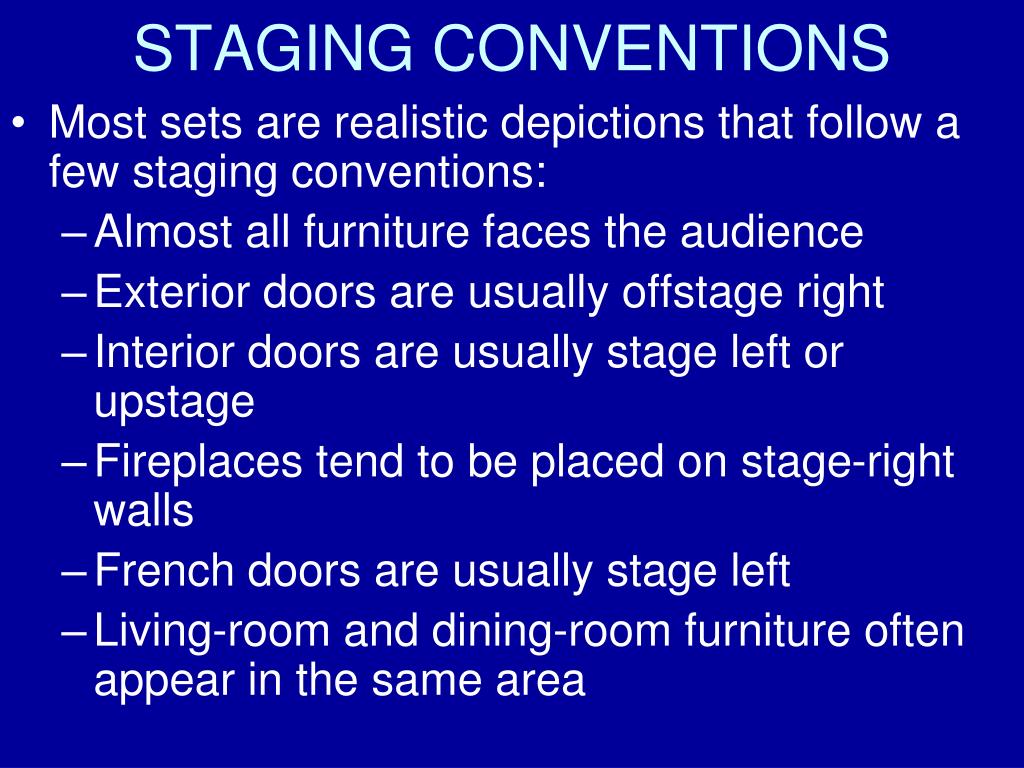 STAGING CONVENTIONS

• Most sets are realistic depictions that follow a few staging conventions:
– Almost all furniture faces the audience
– Exterior doors are usually offstage right
– Interior doors are usually stage left or upstage
– Fireplaces tend to be placed on stage-right walls
– French doors are usually stage left
– Living-room and dining-room furniture often appear in the same area